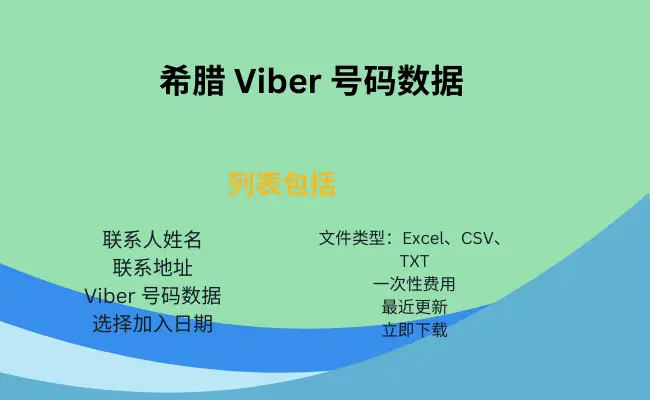 希腊 Viber 号码数据

列表包括

联系人姓名
联系地址
Viber 号码数据
选择加入日期

文件类型：Excel、CSV、TXT
一次性费用
最近更新
立即下载